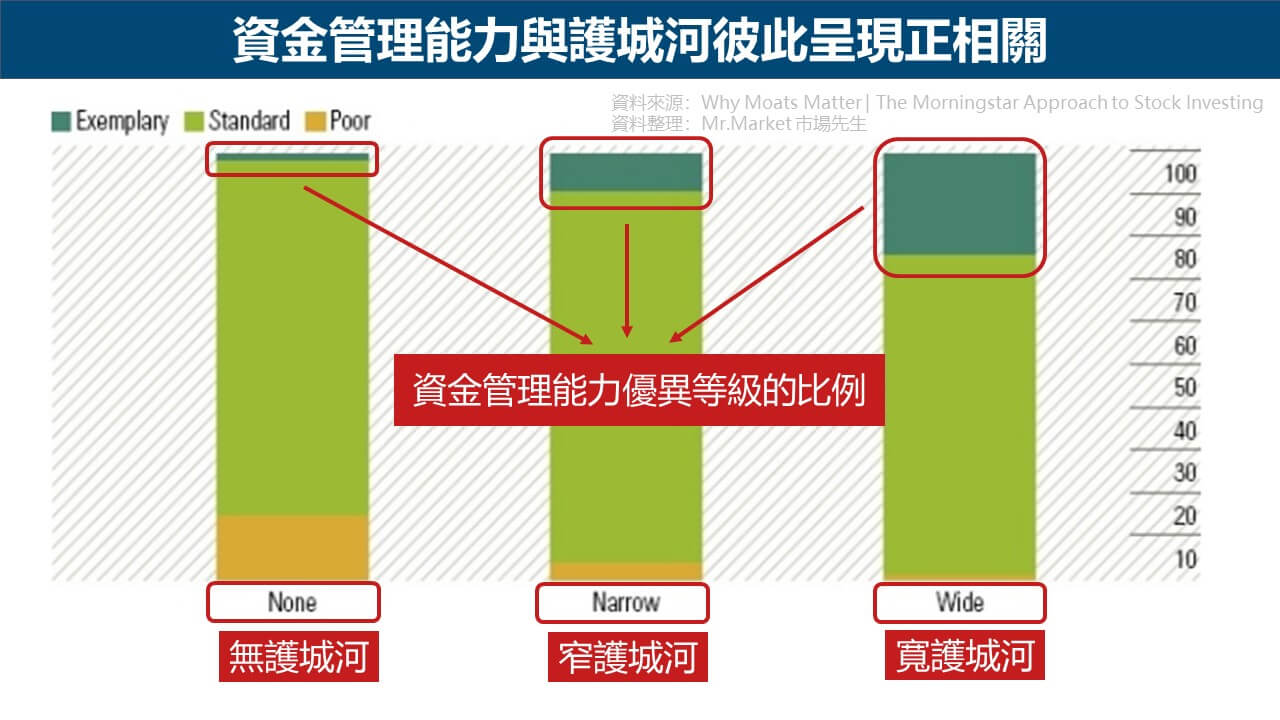 資金管理能力與護城河彼此呈現正相關

Exemplary Standard Poor

資料來源：Why Moats Matter | The Morningstar Approach to Stock Investing
資料整理：Mr.Market 市場先生

100
90
80
70
60
50
40
30
20
10

資金管理能力優異等級的比例

None
Narrow
Wide

無護城河
窄護城河
寬護城河